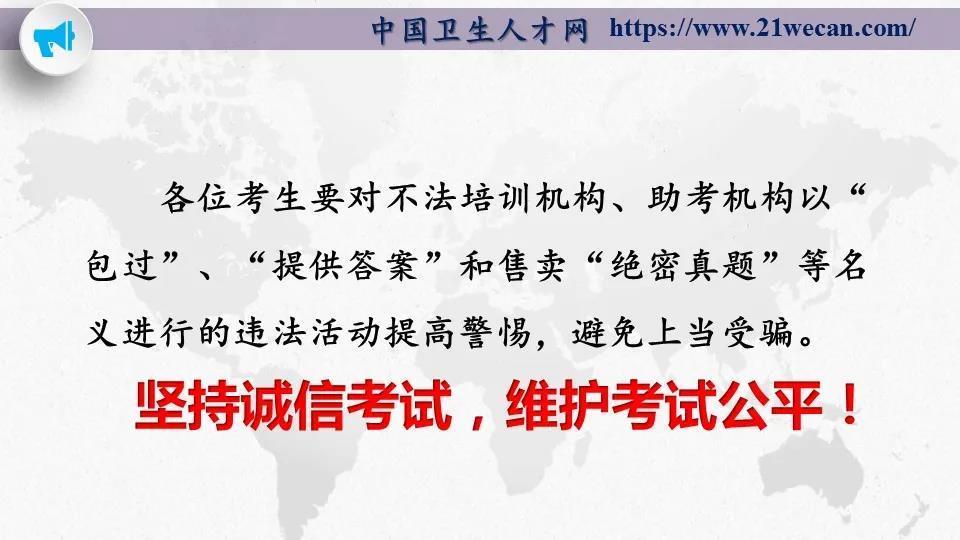 中国卫生人才网 https://www.21wecan.com/

各位考生要对不法培训机构、助考机构以“包过”、“提供答案”和售卖“绝密真题”等名义进行的违法活动提高警惕，避免上当受骗。

坚持诚信考试，维护考试公平！